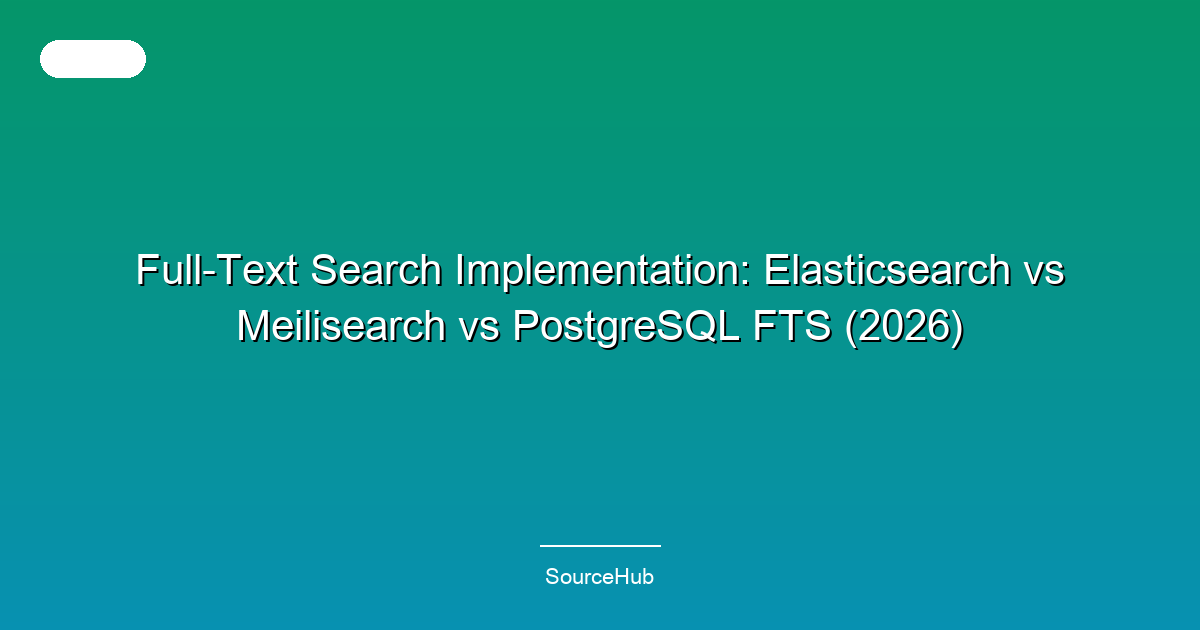 Full-Text Search Implementation: Elasticsearch vs Meilisearch vs PostgreSQL FTS (2026)

SourceHub